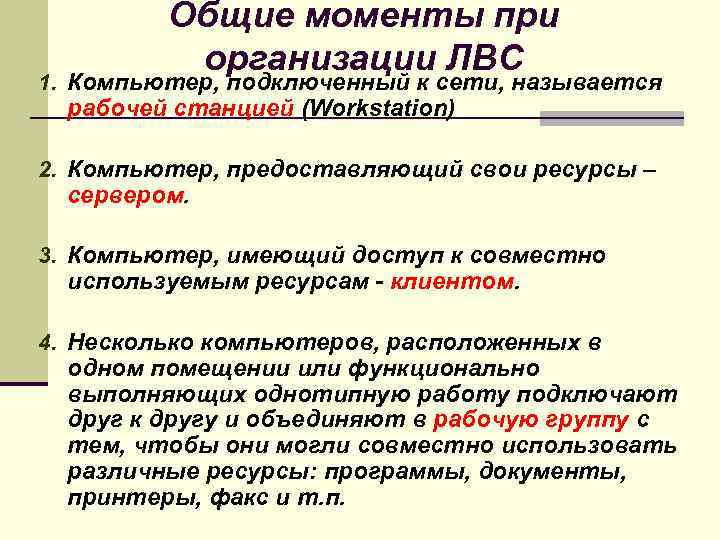 Общие моменты при организации ЛВС

1. Компьютер, подключенный к сети, называется рабочей станцией (Workstation)

2. Компьютер, предоставляющий свои ресурсы – сервером.

3. Компьютер, имеющий доступ к совместно используемым ресурсам - клиентом.

4. Несколько компьютеров, расположенных в одном помещении или функционально выполняющих однотипную работу подключают друг к другу и объединяют в рабочую группу с тем, чтобы они могли совместно использовать различные ресурсы: программы, документы, принтеры, факс и т.п.